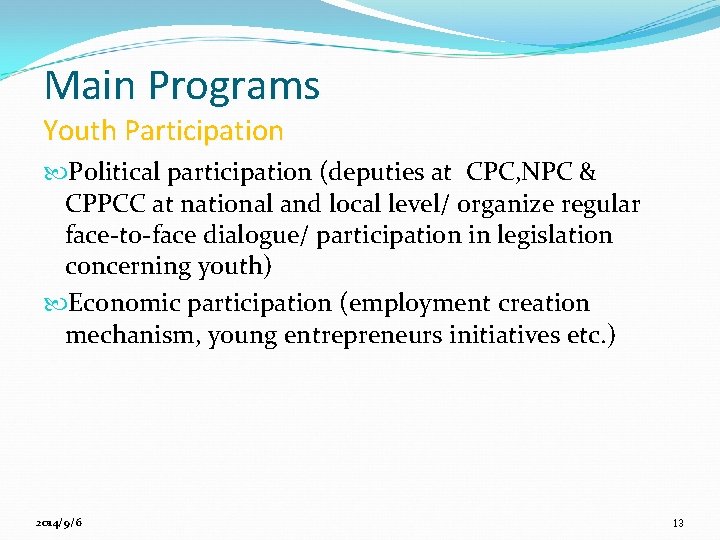 Main Programs
Youth Participation

Political participation (deputies at CPC,NPC & CPPCC at national and local level/ organize regular face-to-face dialogue/ participation in legislation concerning youth)

Economic participation (employment creation mechanism, young entrepreneurs initiatives etc.)

2014/9/6

13